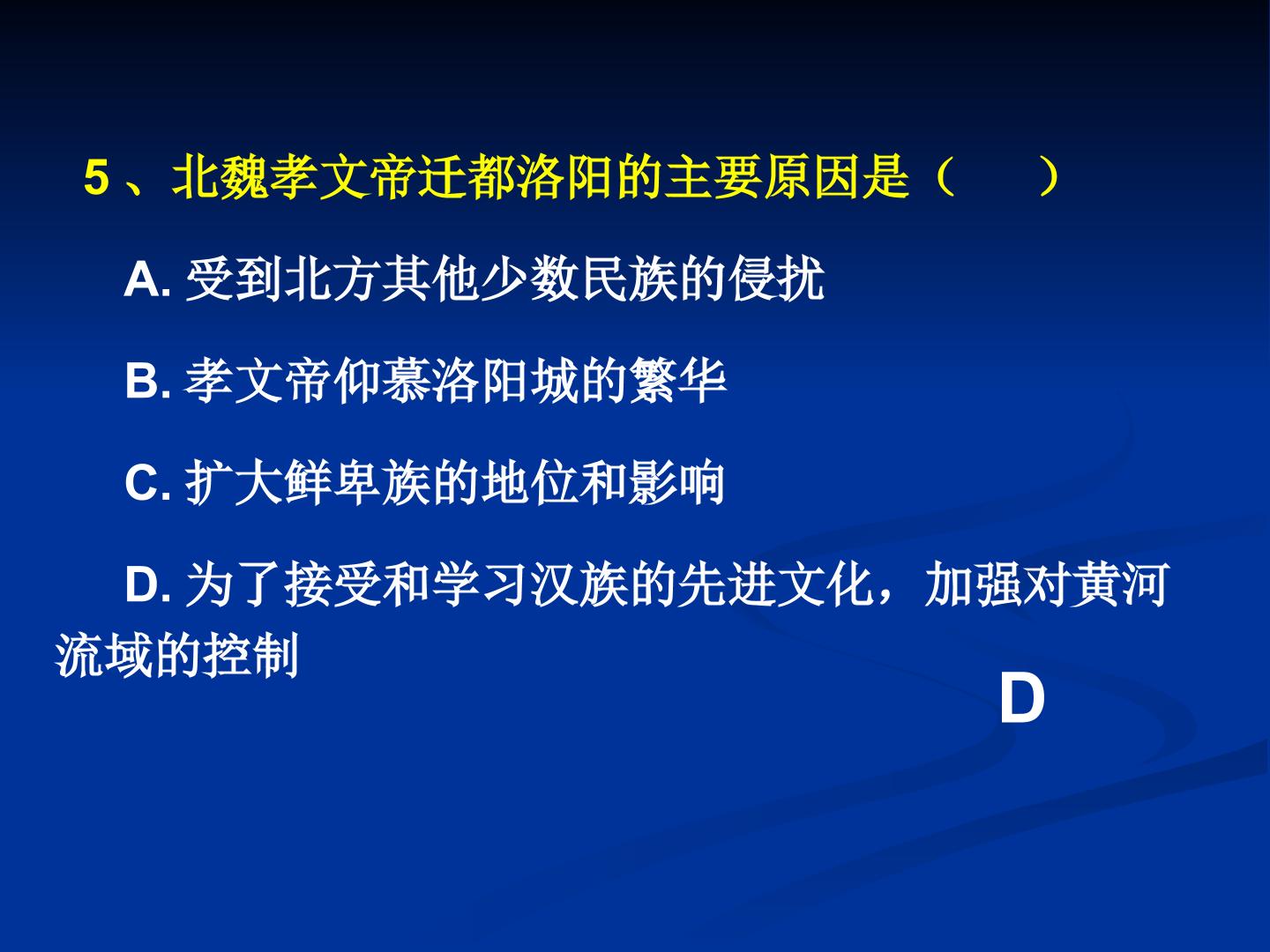 5、北魏孝文帝迁都洛阳的主要原因是（ ）

A.受到北方其他少数民族的侵扰

B.孝文帝仰慕洛阳城的繁华

C.扩大鲜卑族的地位和影响

D.为了接受和学习汉族的先进文化，加强对黄河流域的控制

D